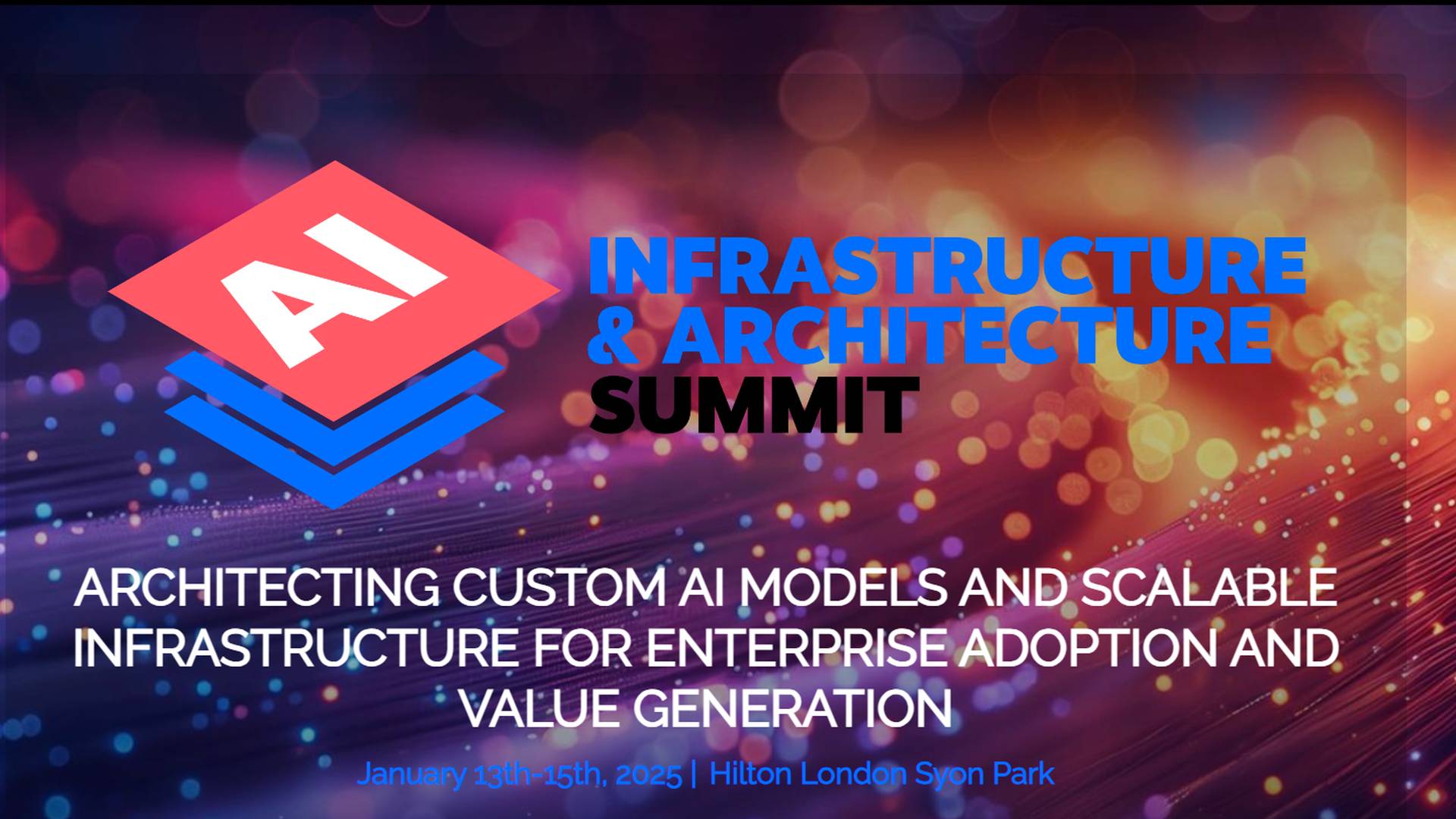 AI

INFRASTRUCTURE & ARCHITECTURE SUMMIT

ARCHITECTING CUSTOM AI MODELS AND SCALABLE INFRASTRUCTURE FOR ENTERPRISE ADOPTION AND VALUE GENERATION

January 13th-15th, 2025 | Hilton London Syon Park